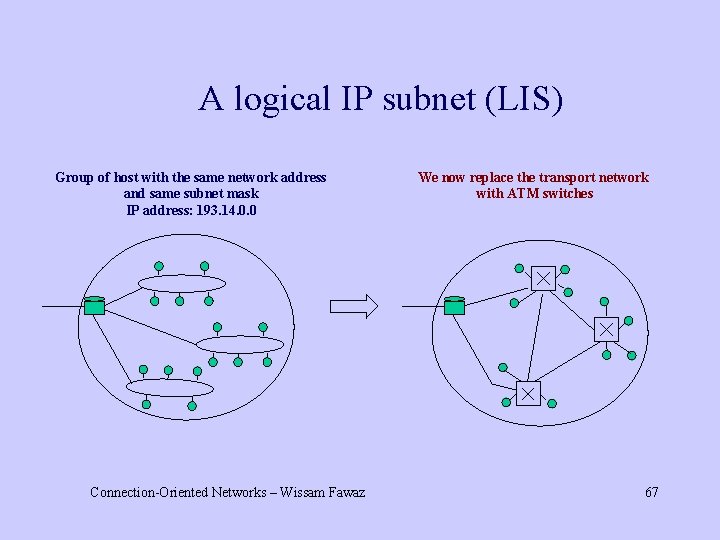 A logical IP subnet (LIS)

Group of host with the same network address and same subnet mask
IP address: 193.14.0.0

We now replace the transport network with ATM switches

Connection-Oriented Networks – Wissam Fawaz

67